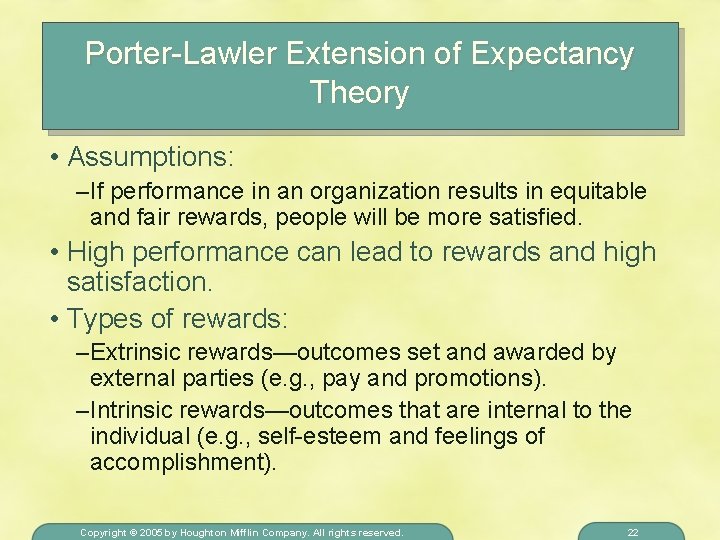 Porter-Lawler Extension of Expectancy Theory

• Assumptions:

–If performance in an organization results in equitable and fair rewards, people will be more satisfied.

• High performance can lead to rewards and high satisfaction.

• Types of rewards:

–Extrinsic rewards—outcomes set and awarded by external parties (e.g., pay and promotions).

–Intrinsic rewards—outcomes that are internal to the individual (e.g., self-esteem and feelings of accomplishment).

Copyright © 2005 by Houghton Mifflin Company. All rights reserved.

22